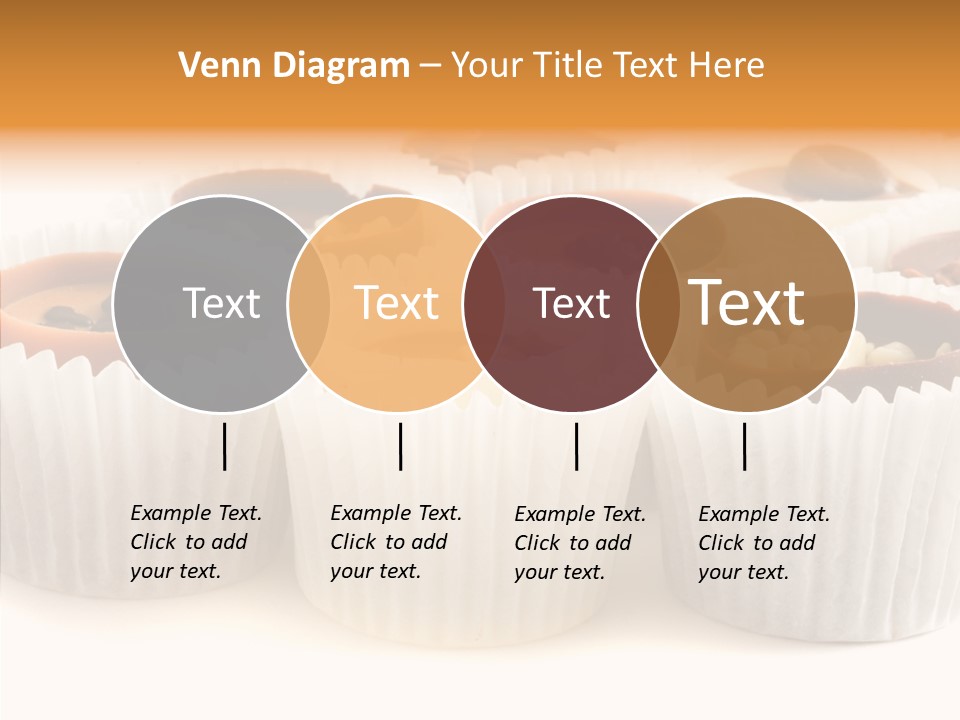 Venn Diagram – Your Title Text Here

Text

Text

Text

Text

Example Text. Click to add your text.

Example Text. Click to add your text.

Example Text. Click to add your text.

Example Text. Click to add your text.